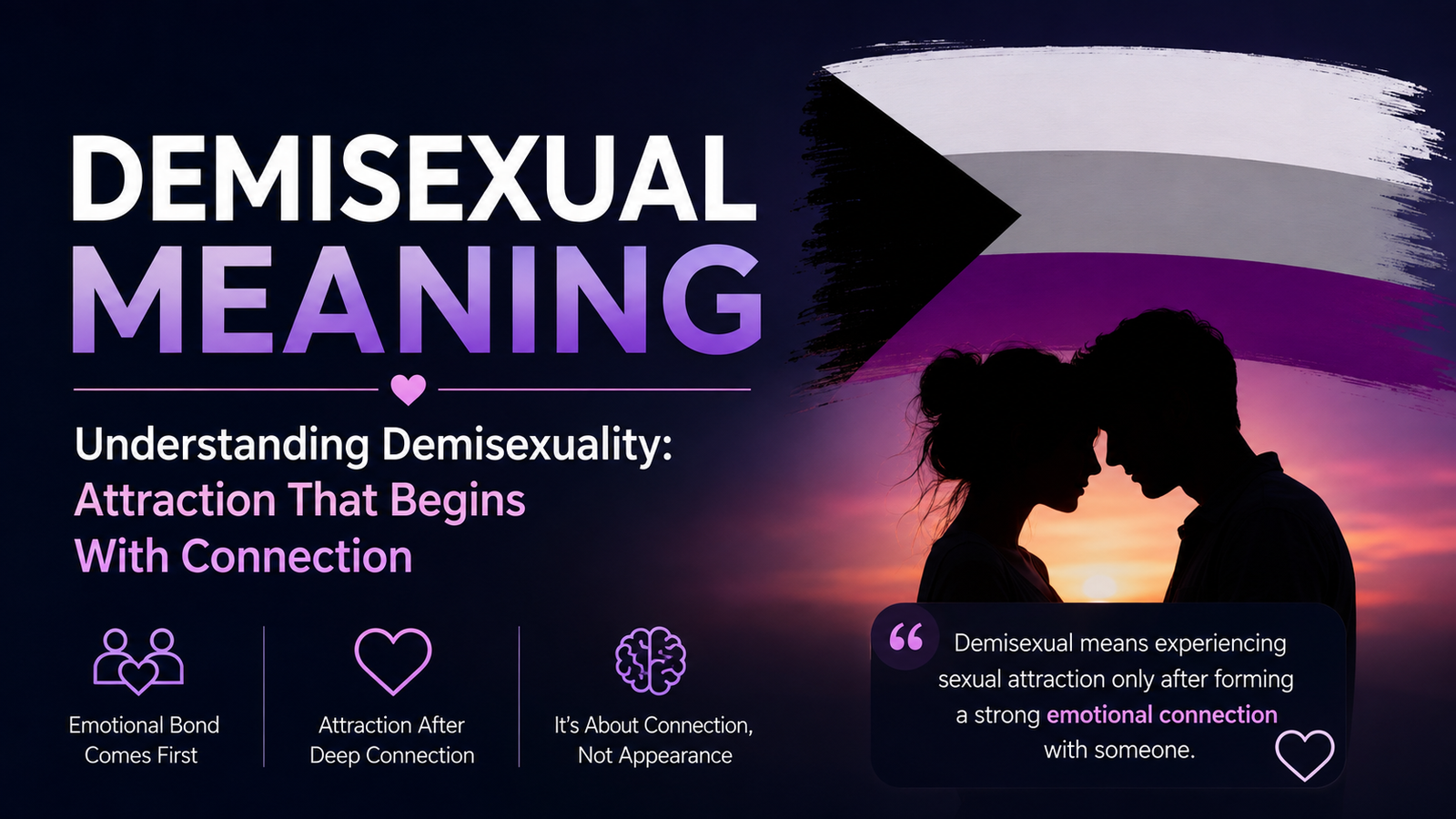 DEMISEXUAL
MEANING

Understanding Demisexuality:
Attraction That Begins With Connection

Emotional Bond Comes First

Attraction After Deep Connection

It's About Connection, Not Appearance

“ Demisexual means experiencing sexual attraction only after forming a strong emotional connection with someone.